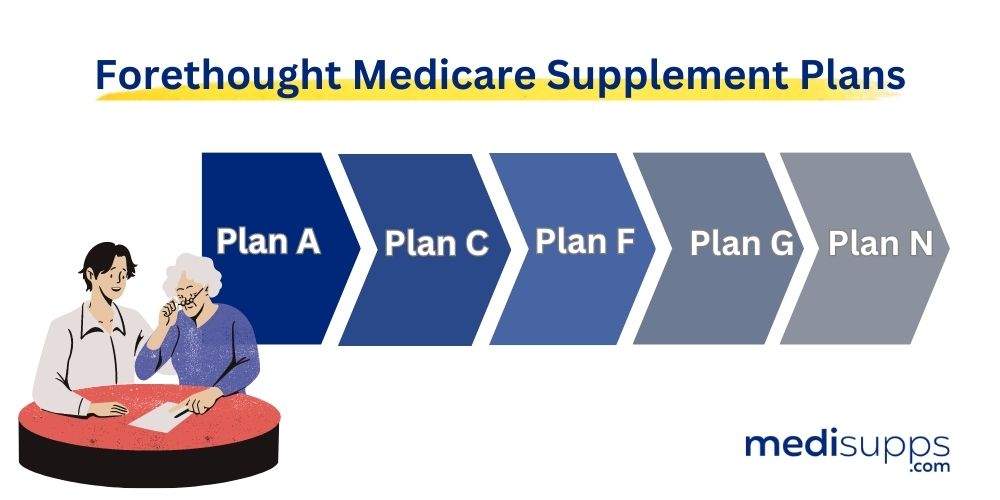 Forethought Medicare Supplement Plans

Plan A

Plan C

Plan F

Plan G

Plan N

medisupps
.com